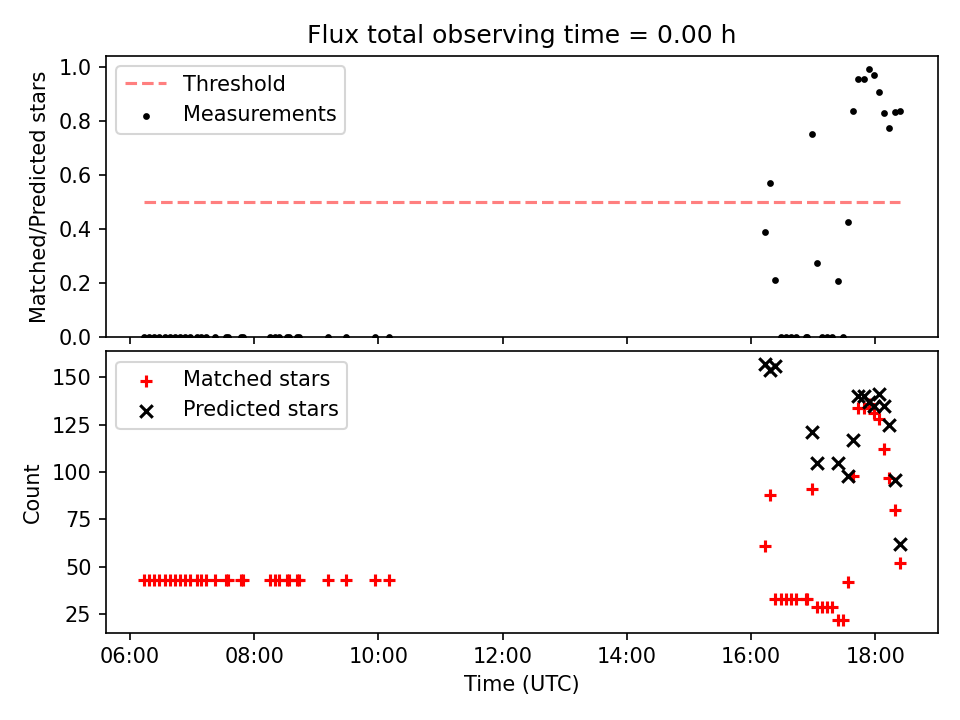 Flux total observing time = 0.00 h

Threshold
Measurements

Matched/Predicted stars

1.0
0.8
0.6
0.4
0.2
0.0

Matched stars
Predicted stars

Count

150
125
100
75
50
25

06:00
08:00
10:00
12:00
14:00
16:00
18:00

Time (UTC)